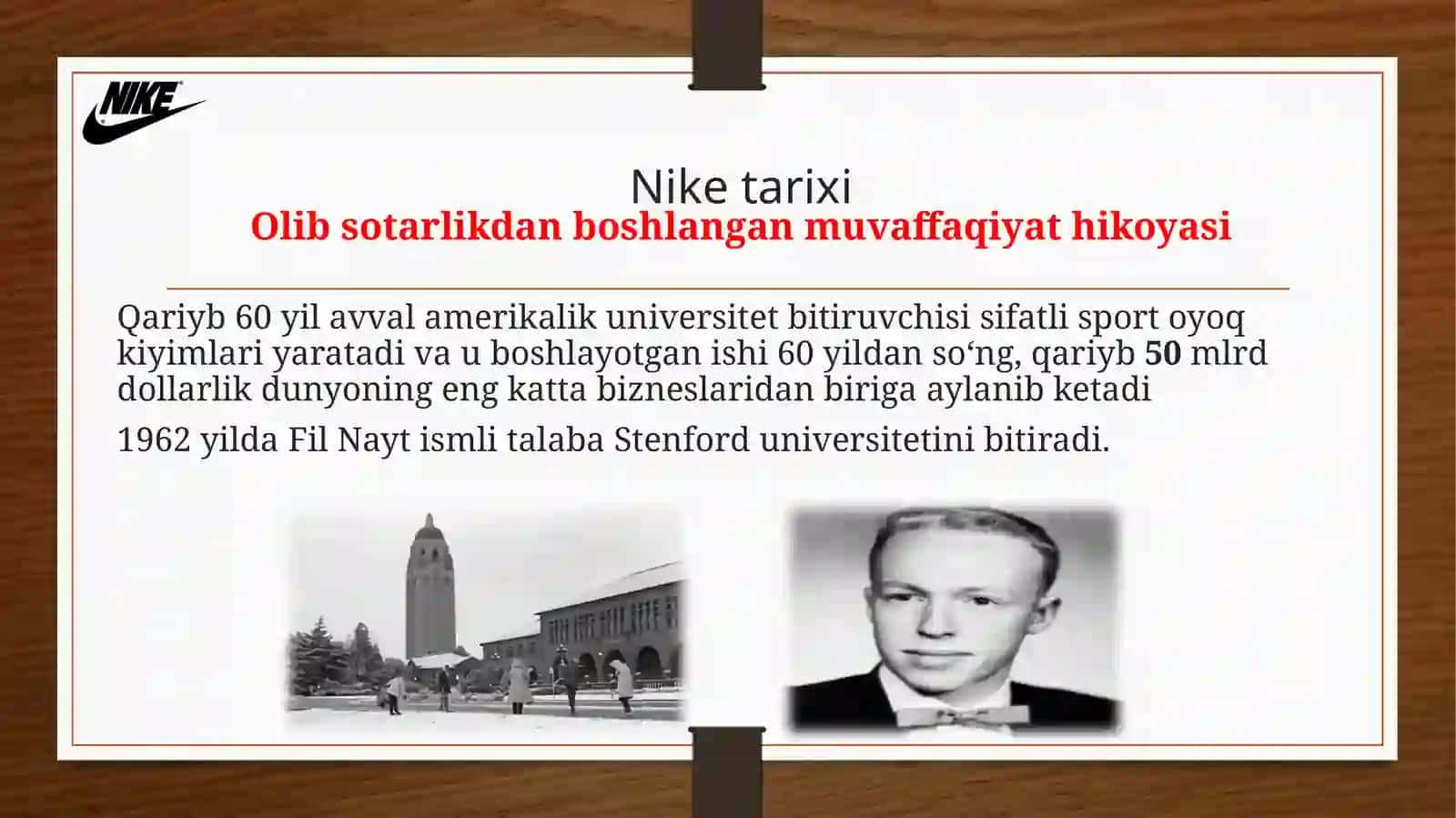 NIKE

Nike tarixi
Olib sotarlikdan boshlangan muvaffaqiyat hikoyasi

Qariyb 60 yil avval amerikalik universitet bitiruvchisi sifatli sport oyoq kiyimlari yaratadi va u boshlayotgan ishi 60 yildan so‘ng, qariyb 50 mlrd dollarlik dunyoning eng katta bizneslaridan biriga aylanib ketadi

1962 yilda Fil Nayt ismli talaba Stenford universitetini bitiradi.